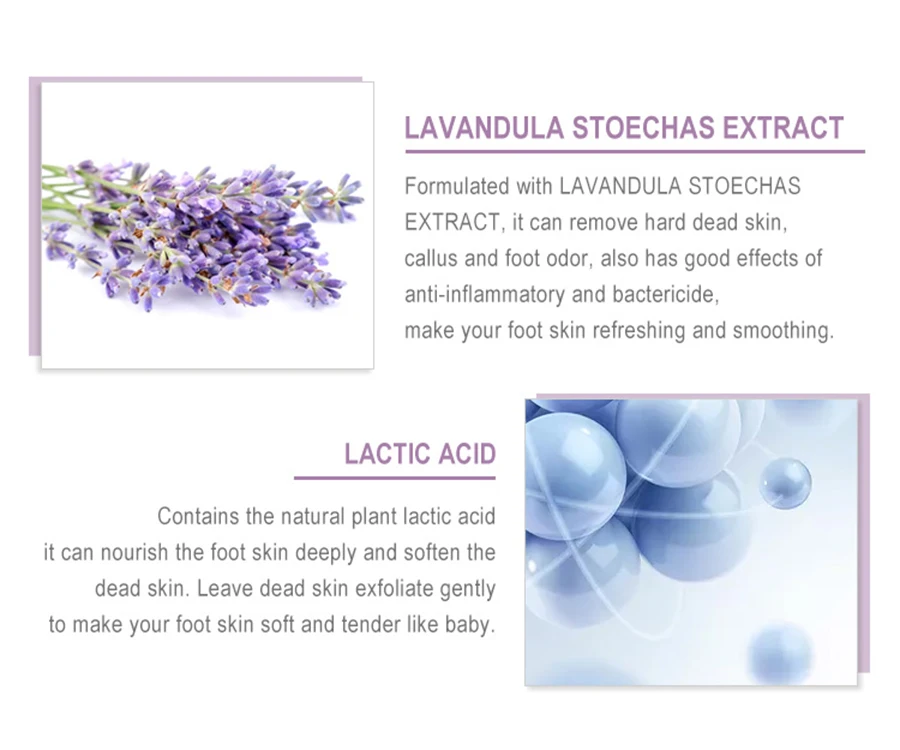 LAVANDULA STOECHAS EXTRACT

Formulated with LAVANDULA STOECHAS EXTRACT, it can remove hard dead skin, callus and foot odor, also has good effects of anti-inflammatory and bactericide, make your foot skin refreshing and smoothing.

LACTIC ACID

Contains the natural plant lactic acid it can nourish the foot skin deeply and soften the dead skin. Leave dead skin exfoliate gently to make your foot skin soft and tender like baby.